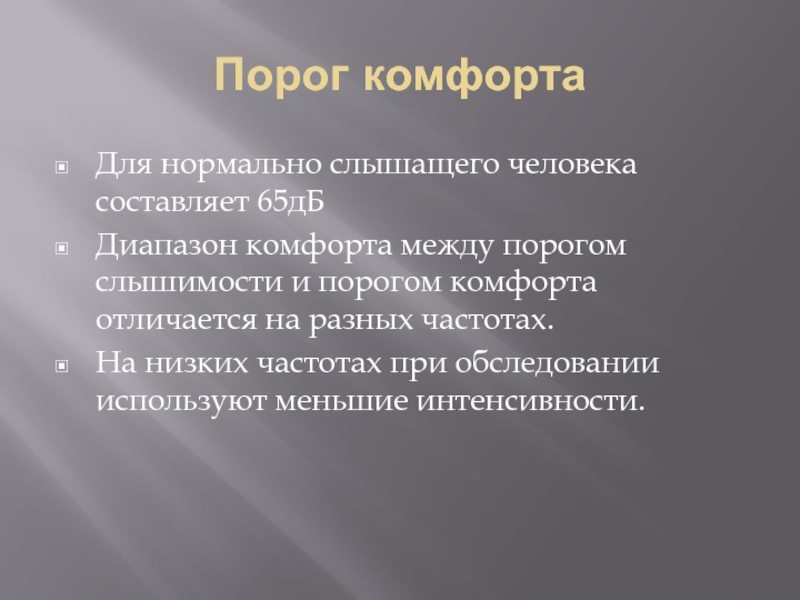 Порог комфорта

Для нормально слышащего человека составляет 65дБ

Диапазон комфорта между порогом слышимости и порогом комфорта отличается на разных частотах.

На низких частотах при обследовании используют меньшие интенсивности.